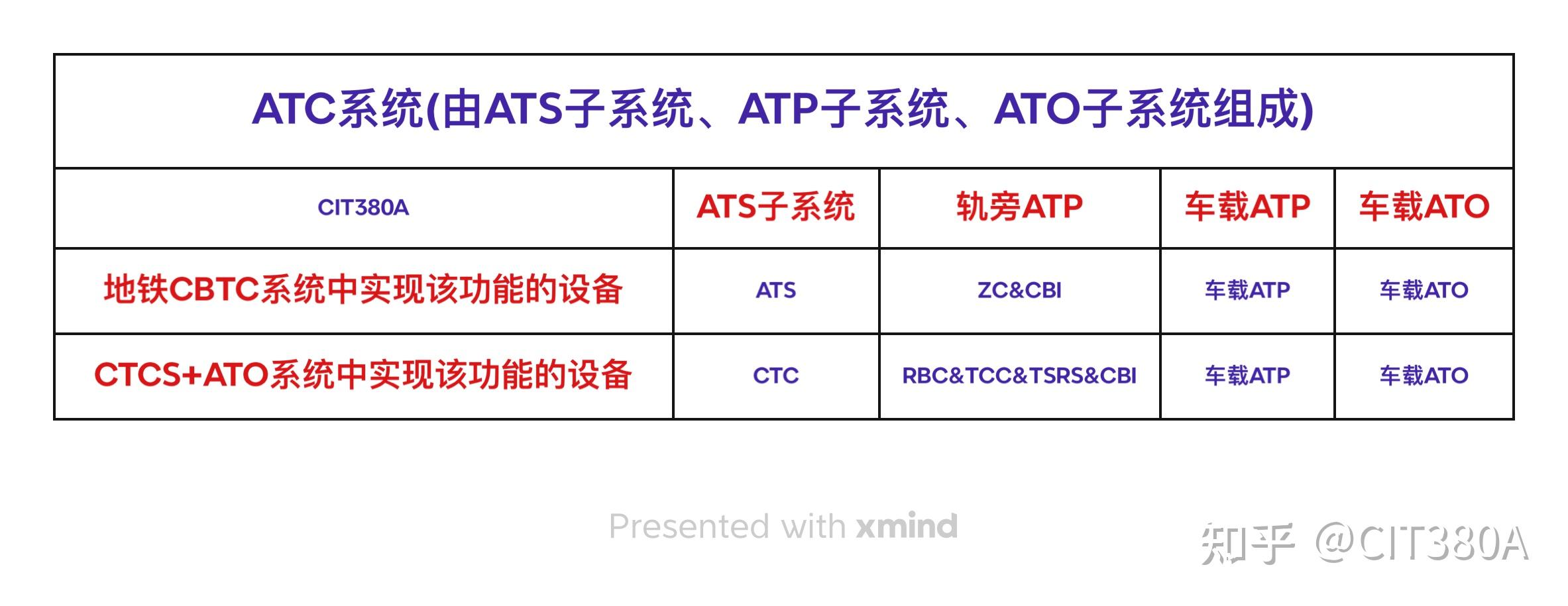 ATC系统(由ATS子系统、ATP子系统、ATO子系统组成)

| CIT380A | ATS子系统 | 轨旁ATP | 车载ATP | 车载ATO |
|---|---|---|---|---|
| 地铁CBTC系统中实现该功能的设备 | ATS | ZC&CBI | 车载ATP | 车载ATO |
| CTCS+ATO系统中实现该功能的设备 | CTC | RBC&TCC&TSRS&CBI | 车载ATP | 车载ATO |

Presented with xmind

知乎 @CIT380A